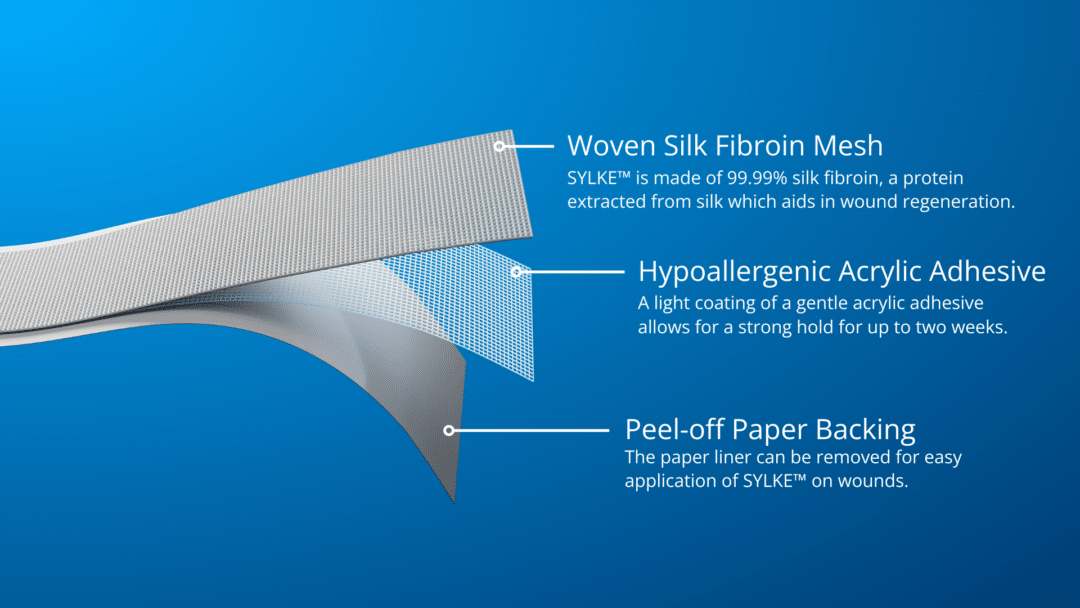 Woven Silk Fibroin Mesh
SYLKE™ is made of 99.99% silk fibroin, a protein extracted from silk which aids in wound regeneration.

Hypoallergenic Acrylic Adhesive
A light coating of a gentle acrylic adhesive allows for a strong hold for up to two weeks.

Peel-off Paper Backing
The paper liner can be removed for easy application of SYLKE™ on wounds.